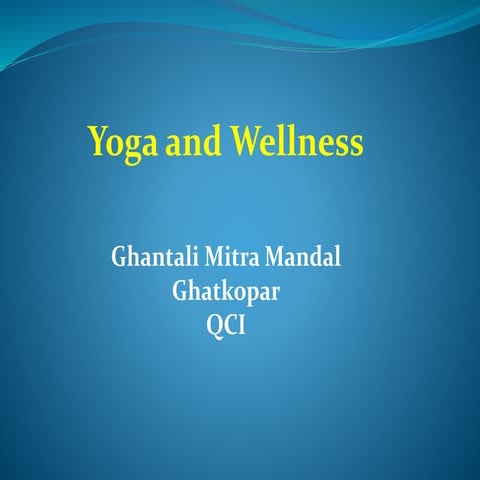 Yoga and Wellness

Ghantali Mitra Mandal
Ghatkopar
QCI